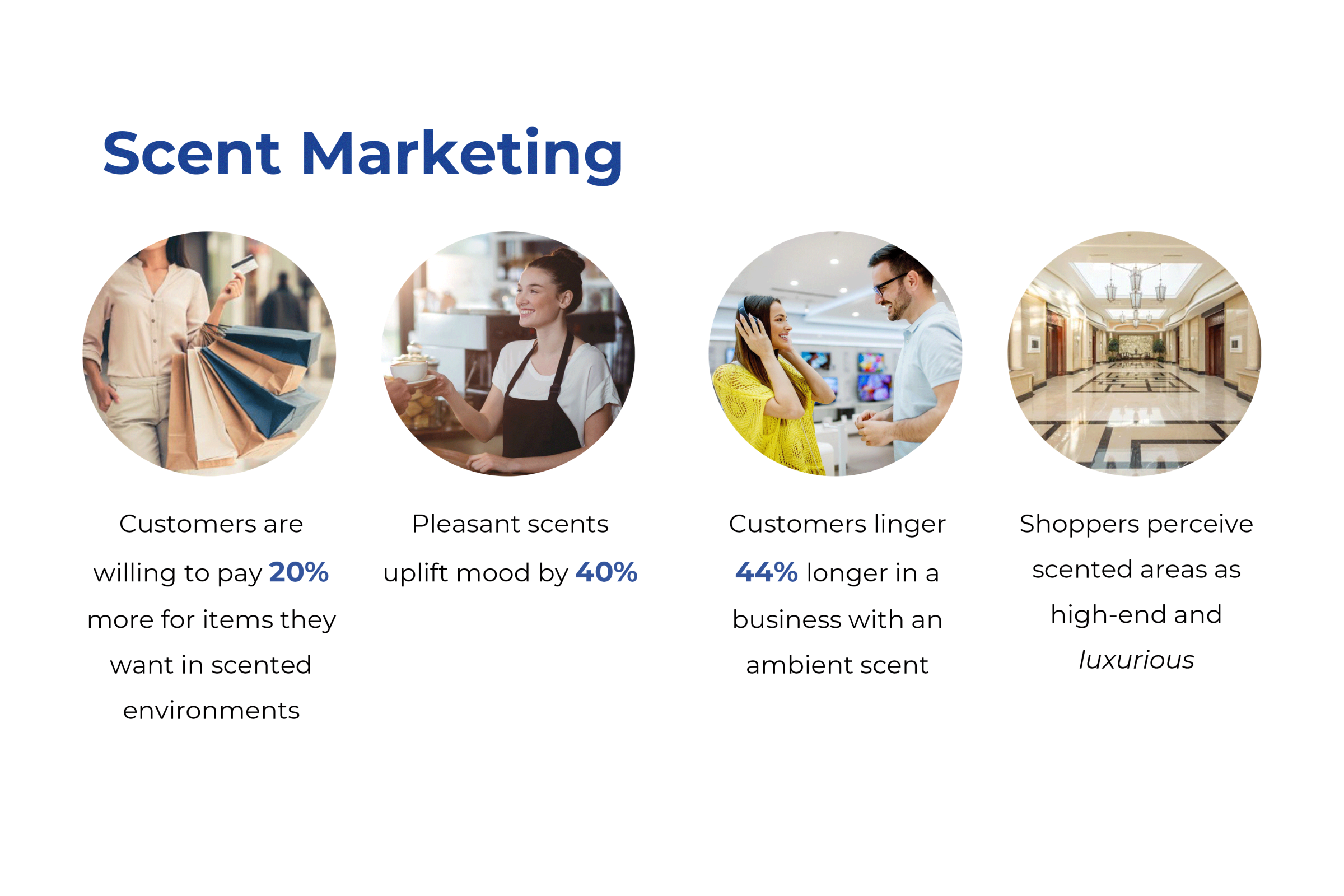 Scent Marketing

Customers are willing to pay 20% more for items they want in scented environments

Pleasant scents uplift mood by 40%

Customers linger 44% longer in a business with an ambient scent

Shoppers perceive scented areas as high-end and luxurious